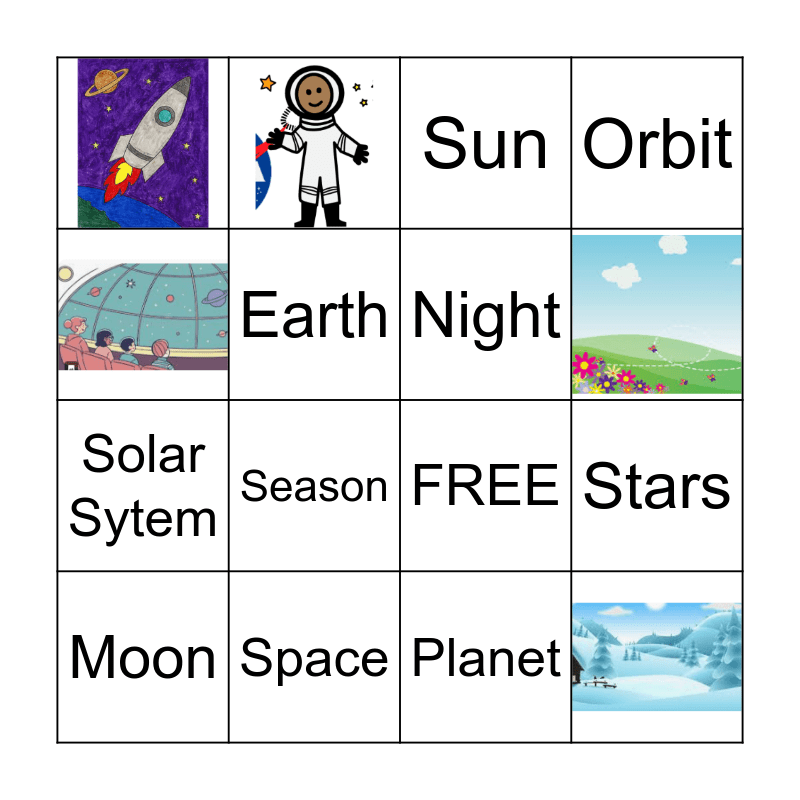 |  |  | Sun | Orbit |
|---|---|---|---|
|  | Earth | Night |  |
| Solar Sytem | Season | FREE | Stars |
| Moon | Space | Planet |  |